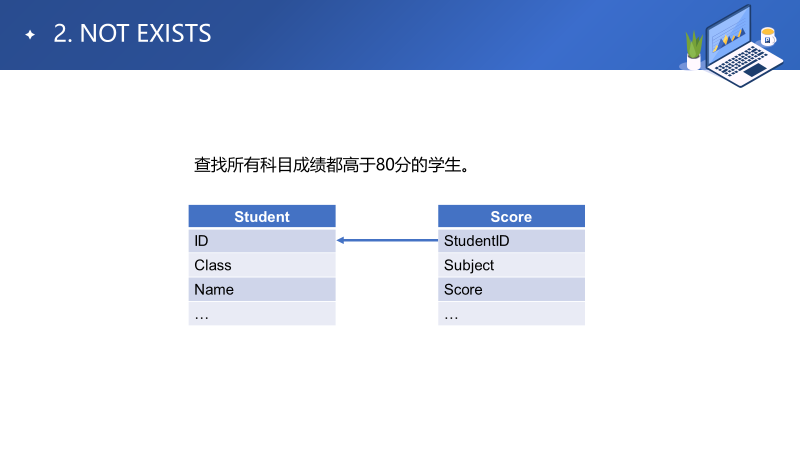 2. NOT EXISTS

查找所有科目成绩都高于80分的学生。

| Student |
|---|
| ID |
| Class |
| Name |
| … |

| Score |
|---|
| StudentID |
| Subject |
| Score |
| … |